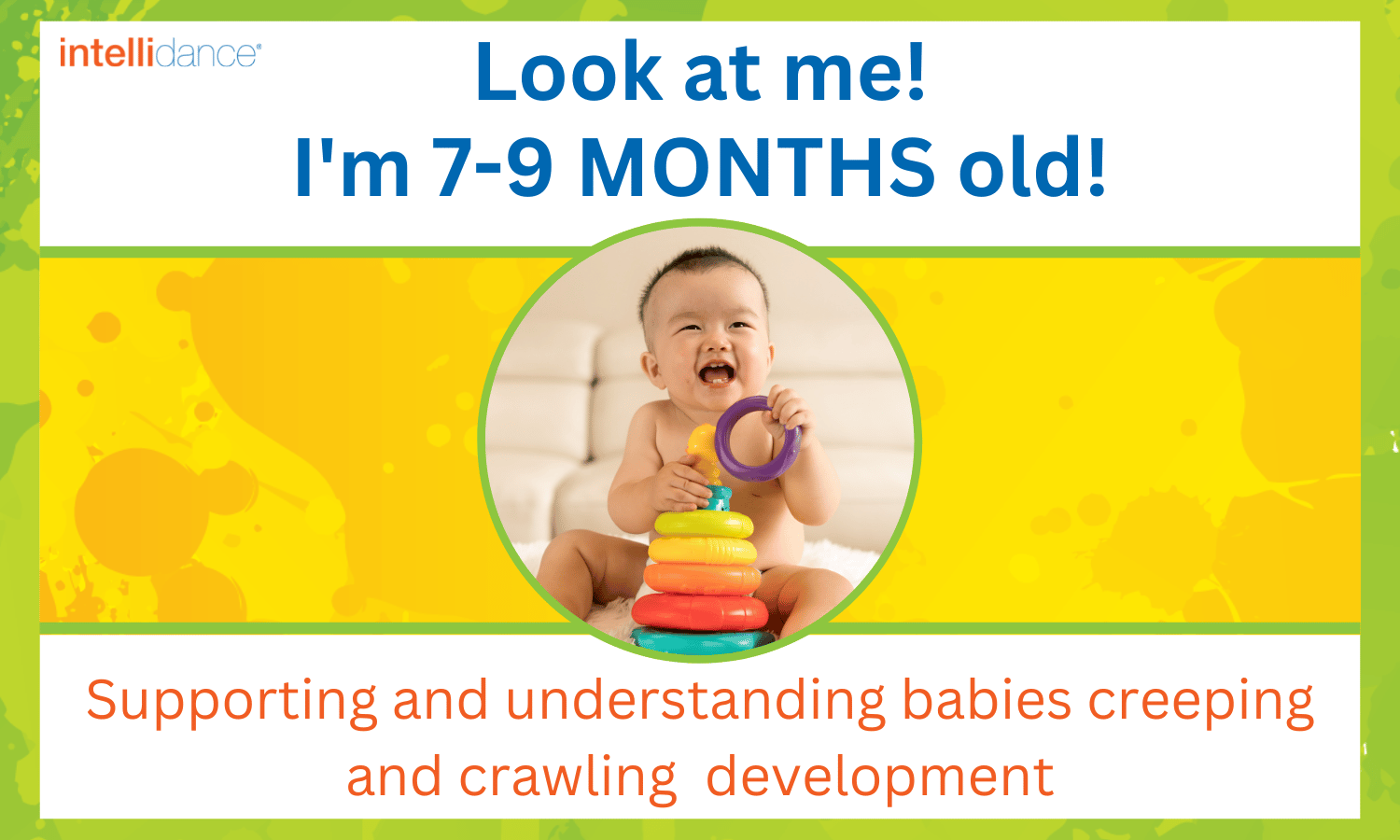 intellidance®

Look at me!
I'm 7-9 MONTHS old!

Supporting and understanding babies creeping and crawling development